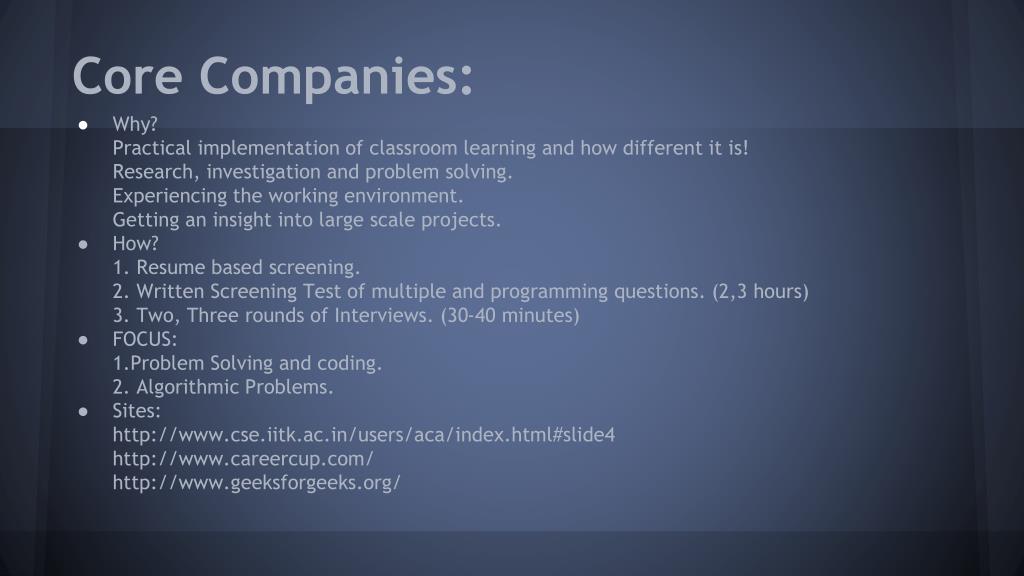 Core Companies:

● Why?
Practical implementation of classroom learning and how different it is!
Research, investigation and problem solving.
Experiencing the working environment.
Getting an insight into large scale projects.

● How?
1. Resume based screening.
2. Written Screening Test of multiple and programming questions. (2,3 hours)
3. Two, Three rounds of Interviews. (30-40 minutes)

● FOCUS:
1.Problem Solving and coding.
2. Algorithmic Problems.

● Sites:
http://www.cse.iitk.ac.in/users/aca/index.html#slide4
http://www.careercup.com/
http://www.geeksforgeeks.org/